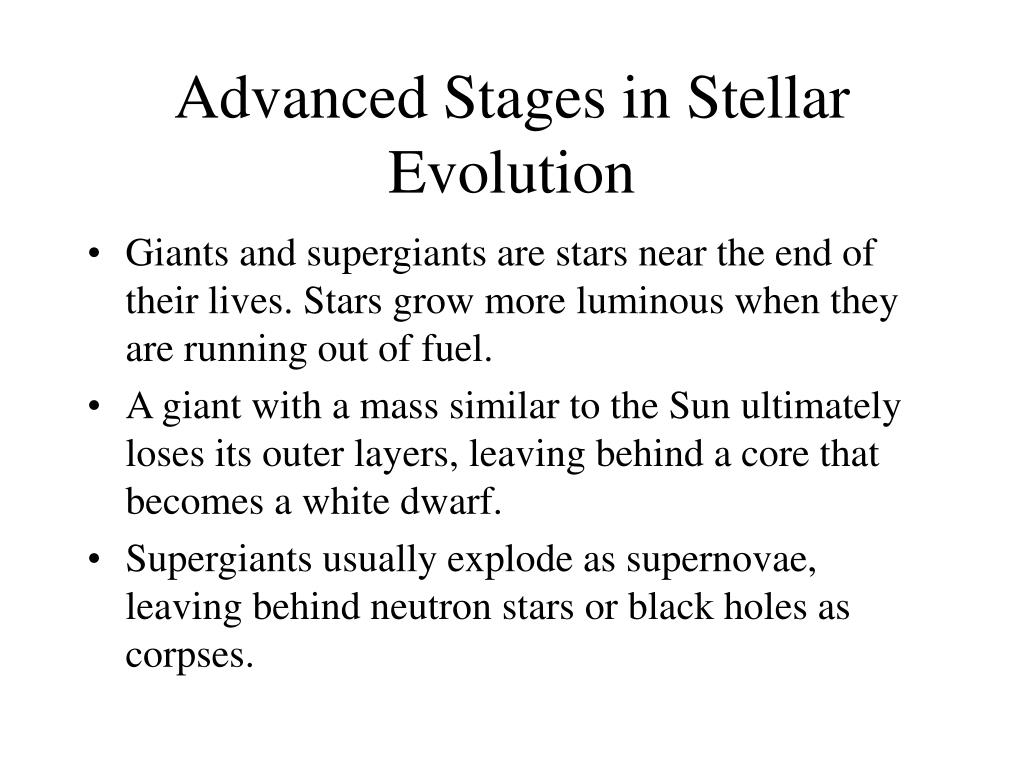 Advanced Stages in Stellar Evolution

• Giants and supergiants are stars near the end of their lives. Stars grow more luminous when they are running out of fuel.
• A giant with a mass similar to the Sun ultimately loses its outer layers, leaving behind a core that becomes a white dwarf.
• Supergiants usually explode as supernovae, leaving behind neutron stars or black holes as corpses.